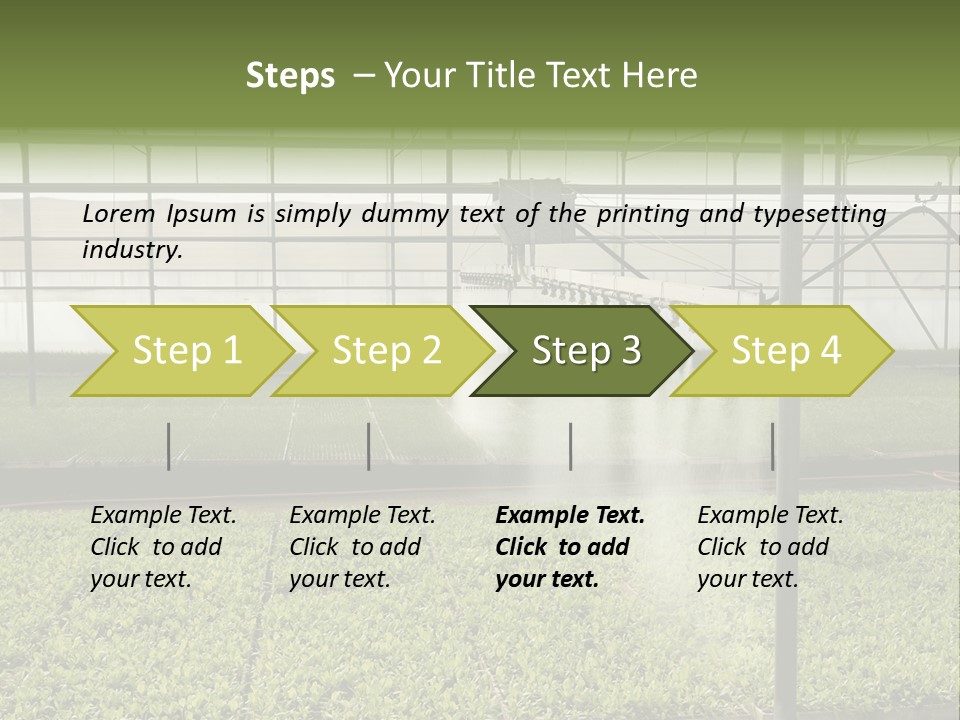 Steps – Your Title Text Here

Lorem Ipsum is simply dummy text of the printing and typesetting industry.

Step 1

Step 2

Step 3

Step 4

Example Text. Click to add your text.

Example Text. Click to add your text.

Example Text. Click to add your text.

Example Text. Click to add your text.